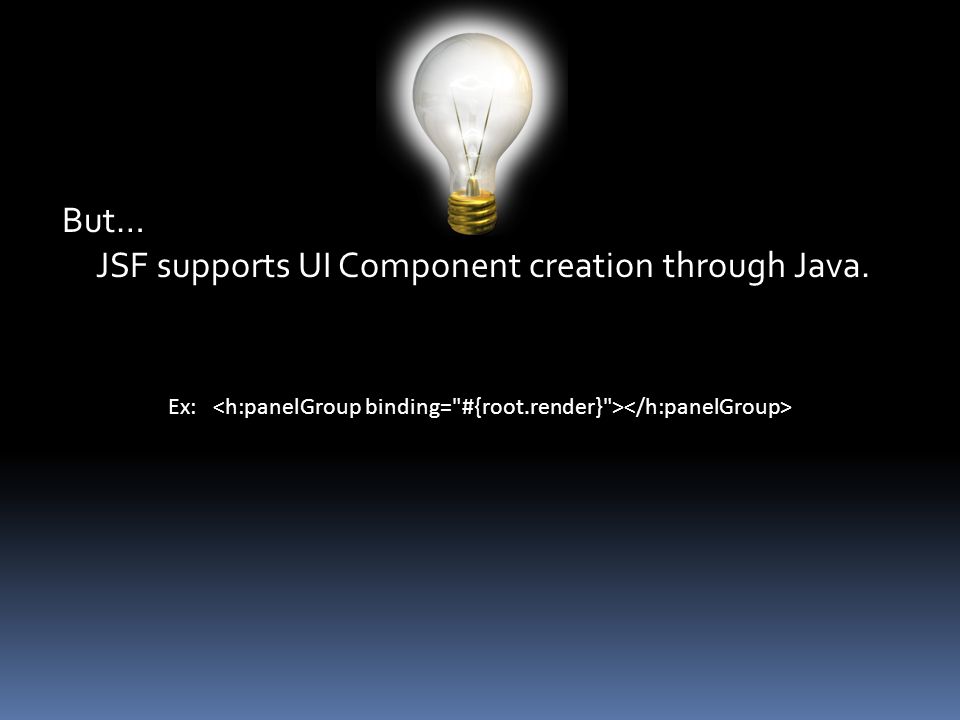 But…
JSF supports UI Component creation through Java.

Ex: <h:panelGroup binding="#{root.render}"></h:panelGroup>